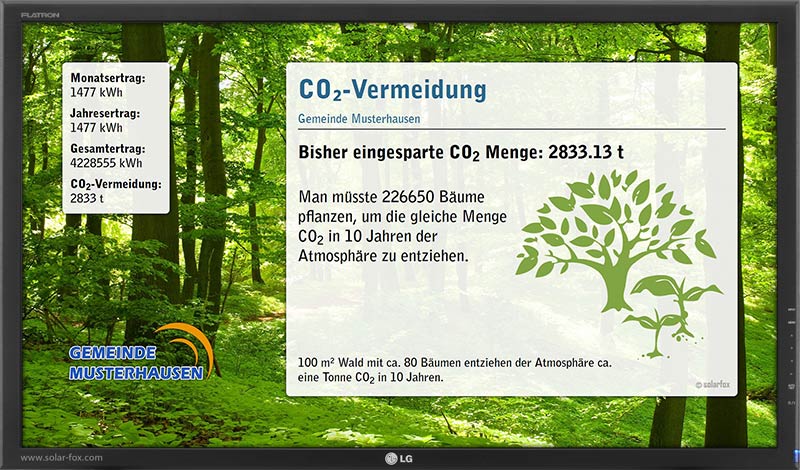 FLATRON

Monatsertrag:
1477 kWh

Jahresertrag:
1477 kWh

Gesamtertrag:
4228555 kWh

$CO_2$-Vermeidung:
2833 t

GEMEINDE
MUSTERHAUSEN

$CO_2$-Vermeidung

Gemeinde Musterhausen

Bisher eingesparte $CO_2$ Menge: 2833.13 t

Man müsste 226650 Bäume pflanzen, um die gleiche Menge $CO_2$ in 10 Jahren der Atmosphäre zu entziehen.

100 m² Wald mit ca. 80 Bäumen entziehen der Atmosphäre ca. eine Tonne $CO_2$ in 10 Jahren.

© solarfox

www.solar-fox.com

LG